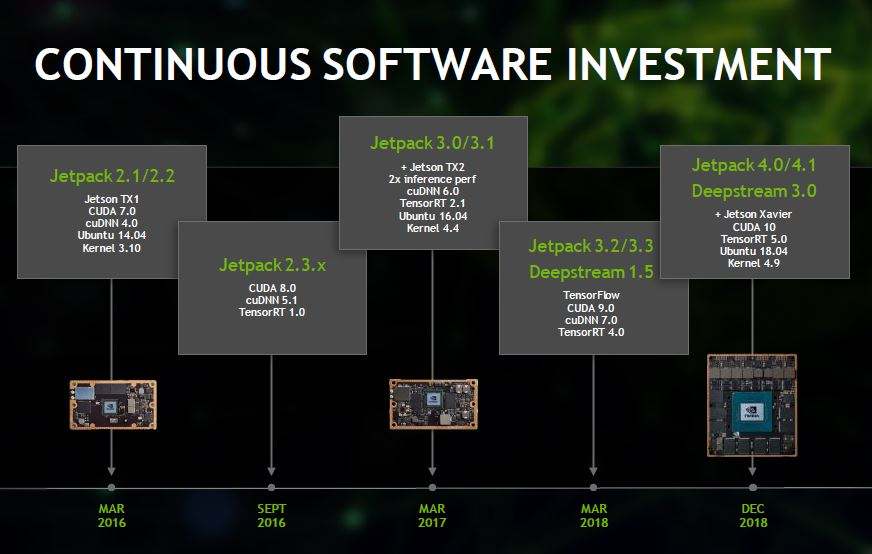 CONTINUOUS SOFTWARE INVESTMENT

Jetpack 2.1/2.2
Jetson TX1
CUDA 7.0
cuDNN 4.0
Ubuntu 14.04
Kernel 3.10

Jetpack 2.3.x
CUDA 8.0
cuDNN 5.1
TensorRT 1.0

Jetpack 3.0/3.1
+ Jetson TX2
2x inference perf
cuDNN 6.0
TensorRT 2.1
Ubuntu 16.04
Kernel 4.4

Jetpack 3.2/3.3
Deepstream 1.5
TensorFlow
CUDA 9.0
cuDNN 7.0
TensorRT 4.0

Jetpack 4.0/4.1
Deepstream 3.0
+ Jetson Xavier
CUDA 10
TensorRT 5.0
Ubuntu 18.04
Kernel 4.9

MAR 2016

SEPT 2016

MAR 2017

MAR 2018

DEC 2018